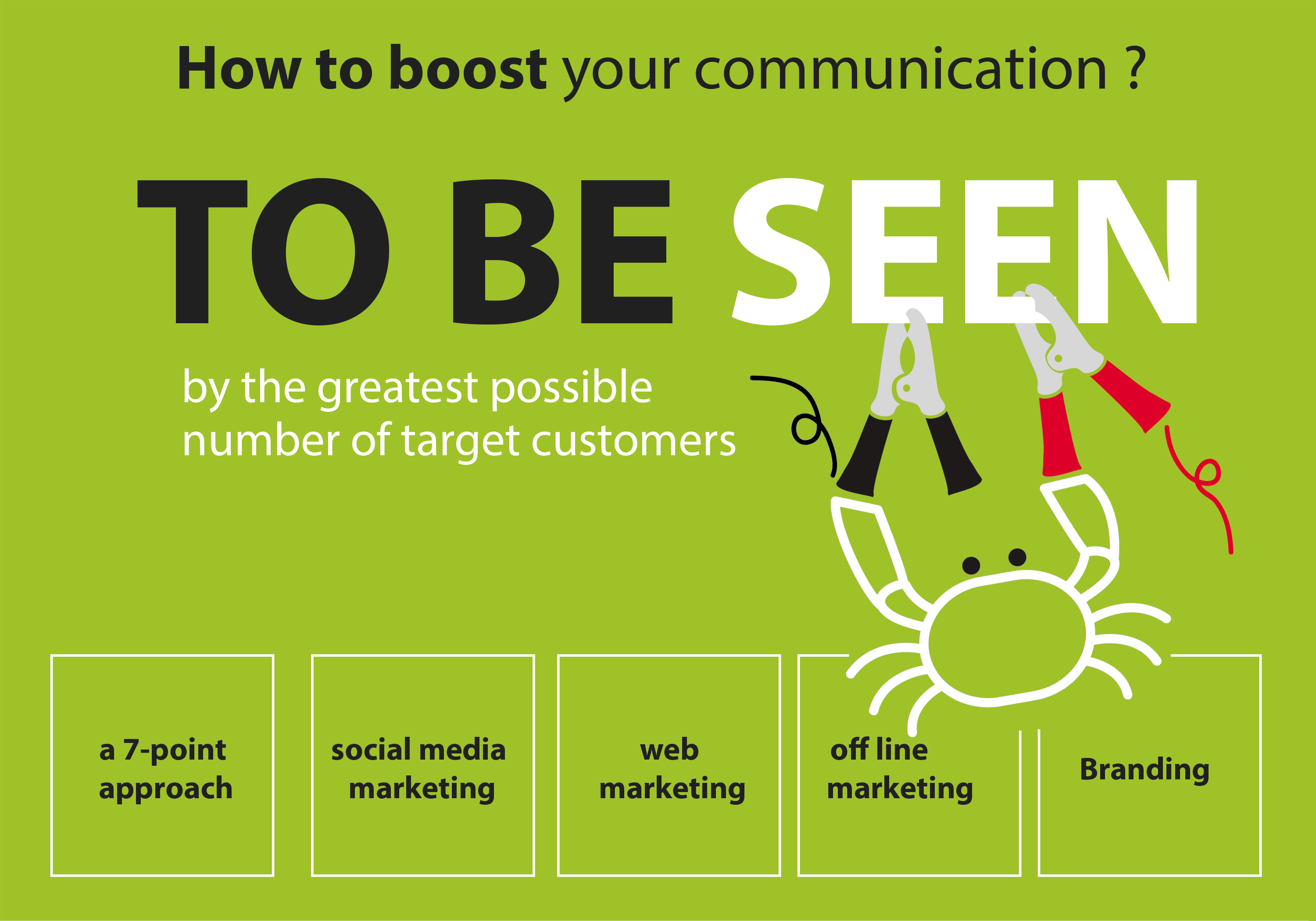 How to boost your communication ?

TO BE SEEN

by the greatest possible number of target customers

a 7-point approach

social media marketing

web marketing

off line marketing

Branding